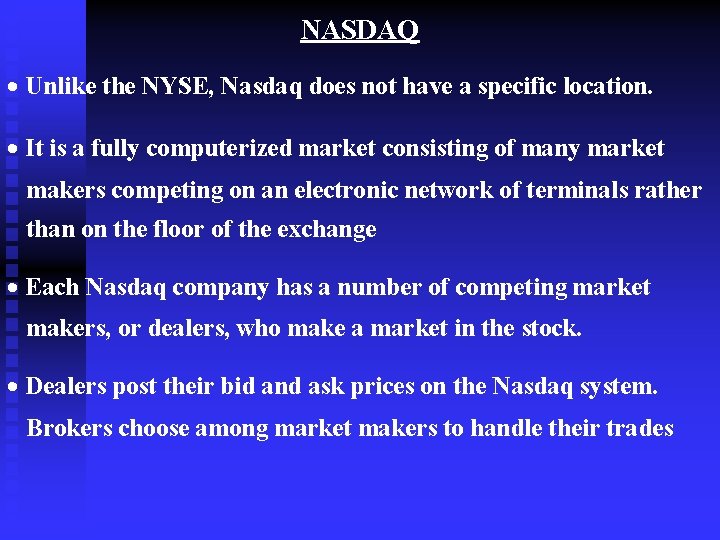 NASDAQ

• Unlike the NYSE, Nasdaq does not have a specific location.

• It is a fully computerized market consisting of many market makers competing on an electronic network of terminals rather than on the floor of the exchange

• Each Nasdaq company has a number of competing market makers, or dealers, who make a market in the stock.

• Dealers post their bid and ask prices on the Nasdaq system. Brokers choose among market makers to handle their trades